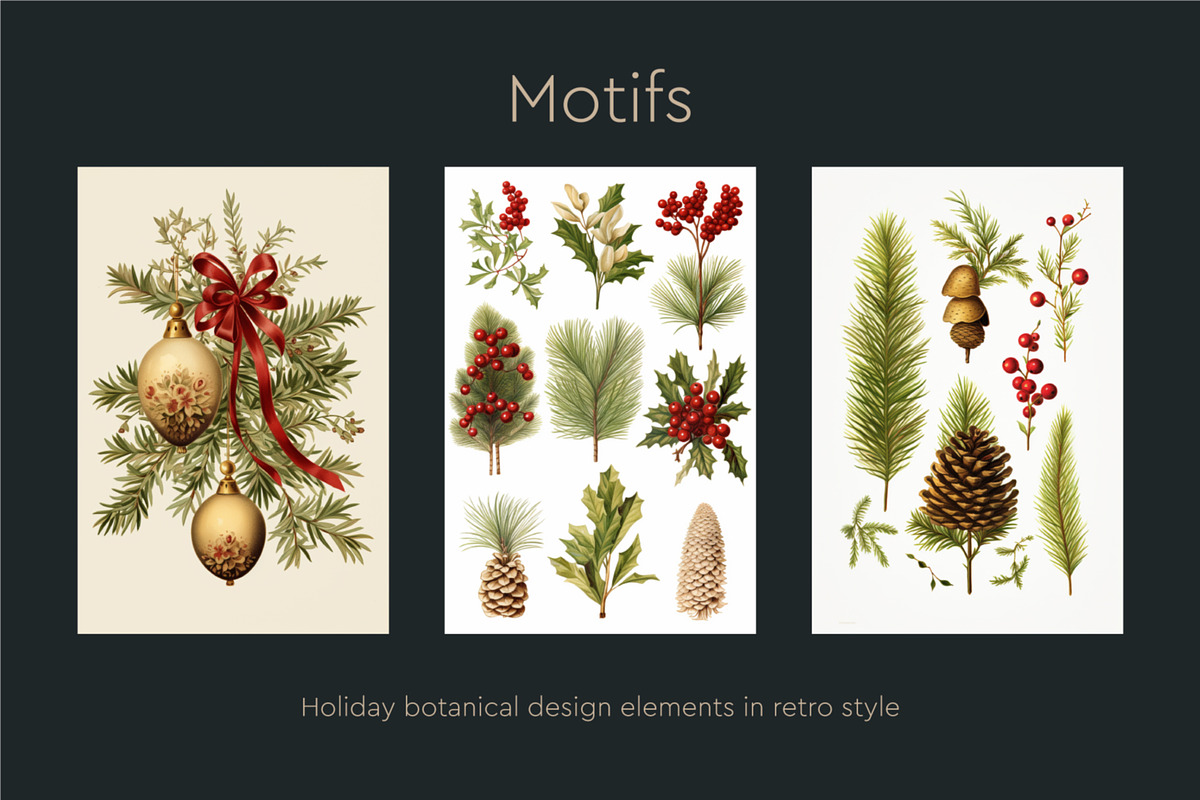 Motifs

Holiday botanical design elements in retro style